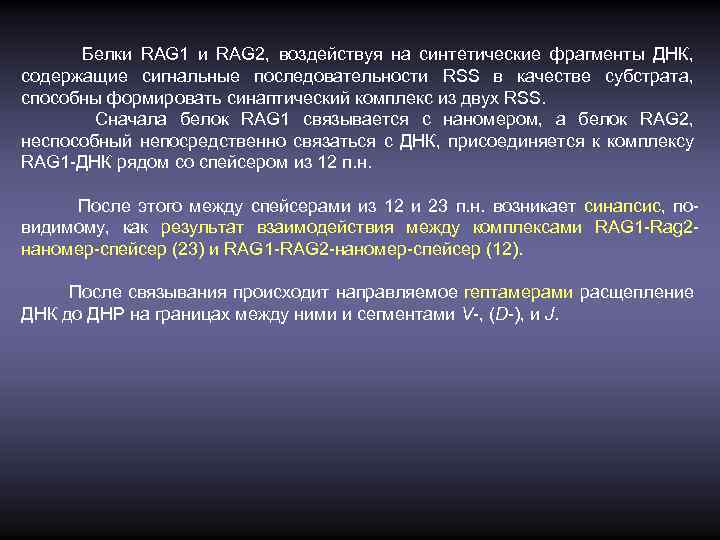 Белки RAG1 и RAG2, воздействуя на синтетические фрагменты ДНК, содержащие сигнальные последовательности RSS в качестве субстрата, способны формировать синаптический комплекс из двух RSS.

Сначала белок RAG1 связывается с наномером, а белок RAG2, неспособный непосредственно связаться с ДНК, присоединяется к комплексу RAG1-ДНК рядом со спейсером из 12 п.н.

После этого между спейсерами из 12 и 23 п.н. возникает синапсис, по-видимому, как результат взаимодействия между комплексами RAG1-Rag2-наномер-спейсер (23) и RAG1-RAG2-наномер-спейсер (12).

После связывания происходит направляемое гептамерами расщепление ДНК до ДНР на границах между ними и сегментами V-, (D-), и J.